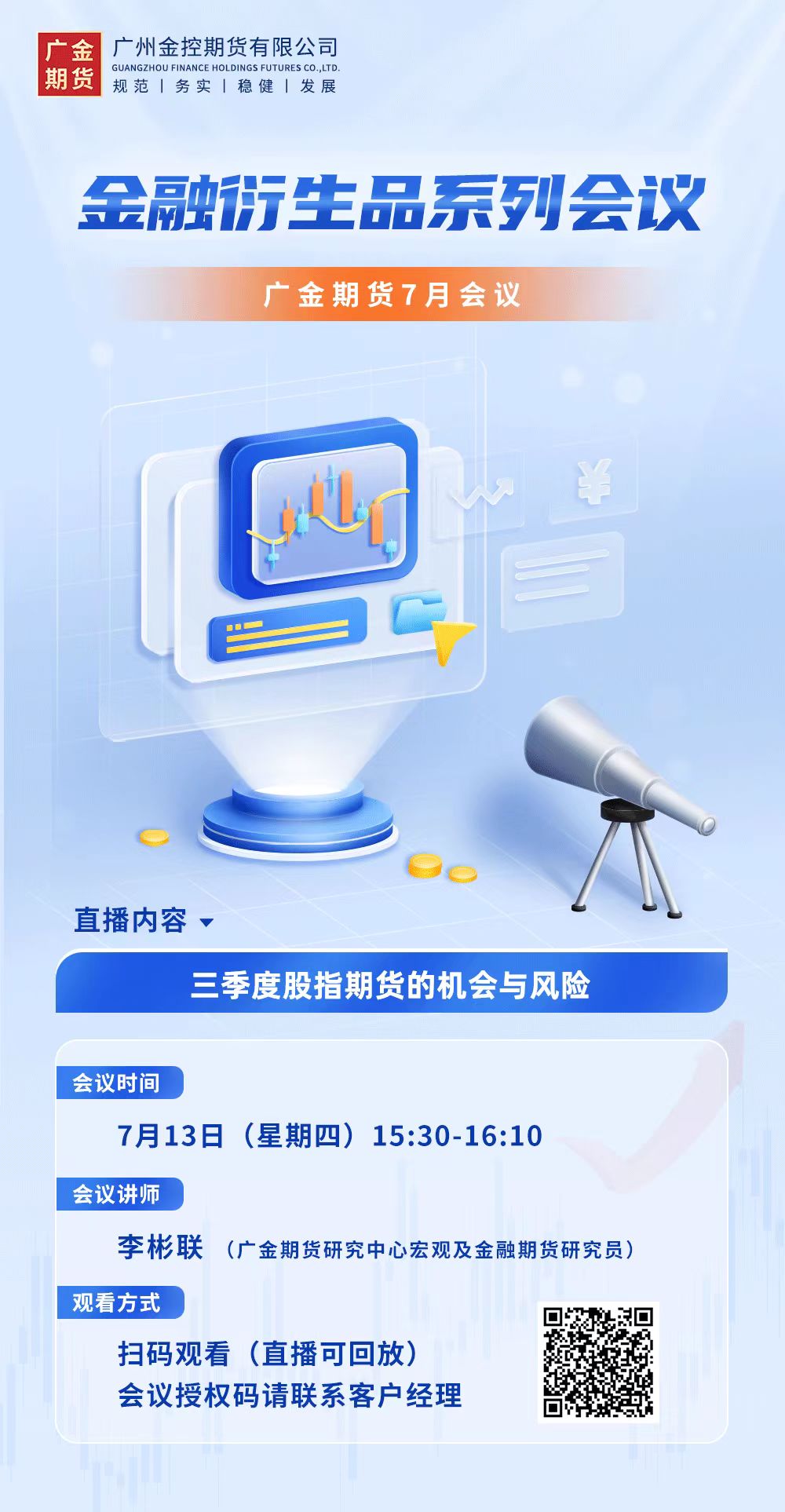 广金期货

广州金控期货有限公司
GUANGZHOU FINANCE HOLDINGS FUTURES CO.,LTD.
规范 | 务实 | 稳健 | 发展

金融衍生品系列会议

广金期货7月会议

¥

直播内容

三季度股指期货的机会与风险

会议时间

7月13日（星期四）15:30-16:10

会议讲师

李彬联 （广金期货研究中心宏观及金融期货研究员）

观看方式

扫码观看（直播可回放）
会议授权码请联系客户经理